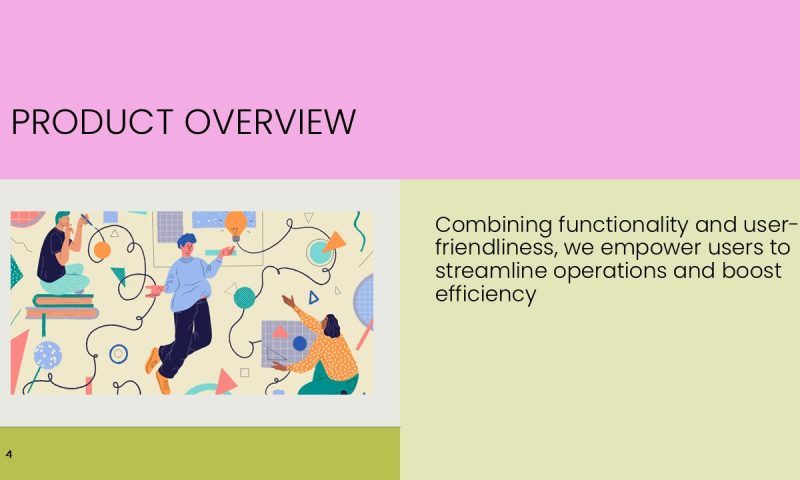 PRODUCT OVERVIEW

Combining functionality and user-friendliness, we empower users to streamline operations and boost efficiency

4